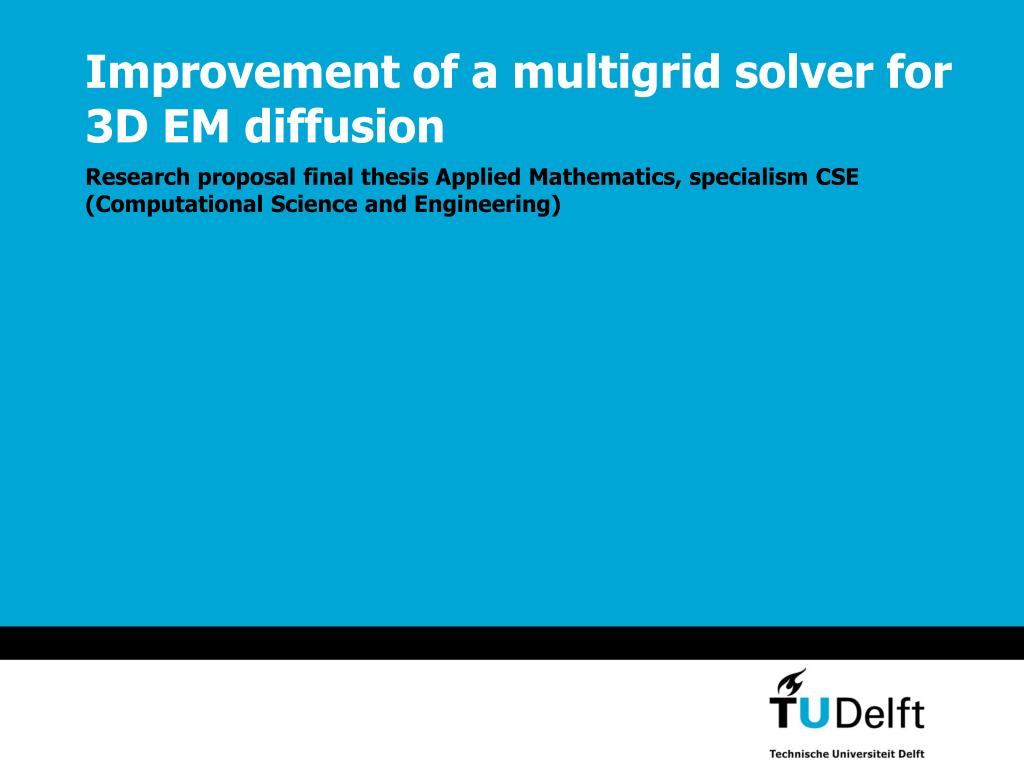 Improvement of a multigrid solver for 3D EM diffusion

Research proposal final thesis Applied Mathematics, specialism CSE (Computational Science and Engineering)

TUDelft

Technische Universiteit Delft